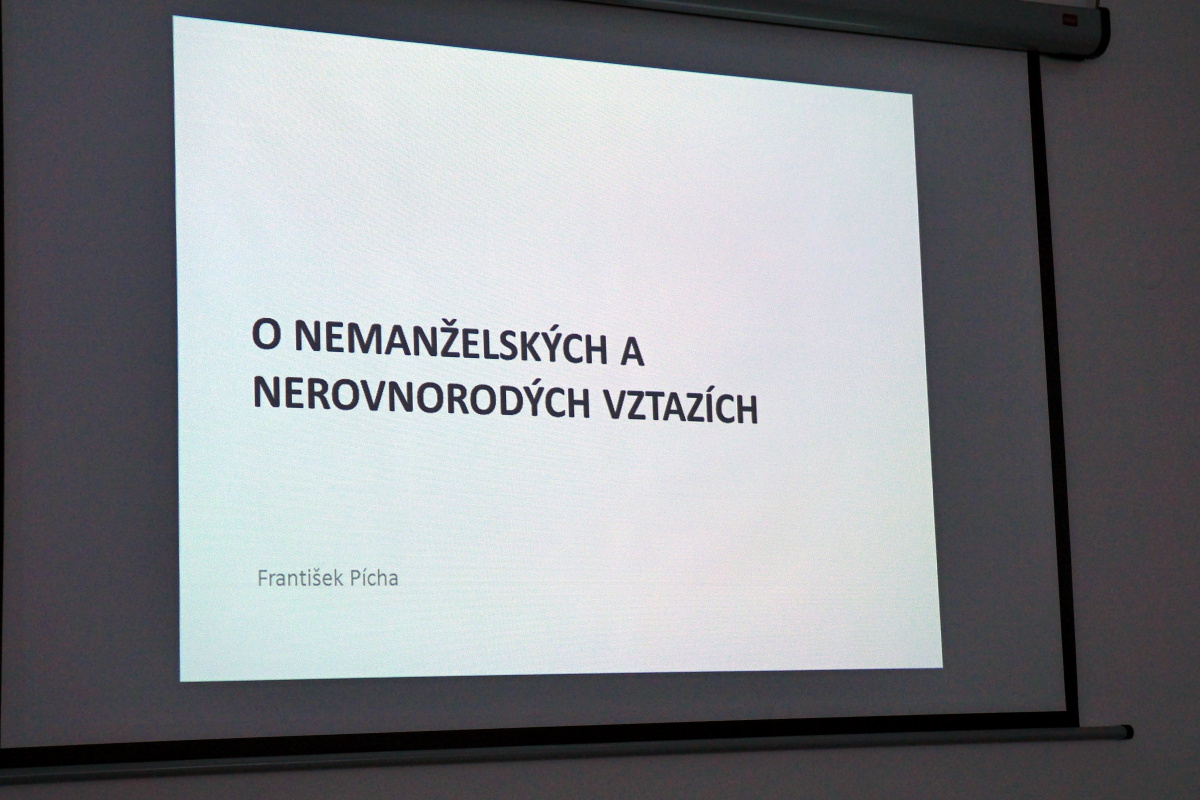 O NEMANŽELSKÝCH A NEROVNORODÝCH VZTAZÍCH

František Pícha